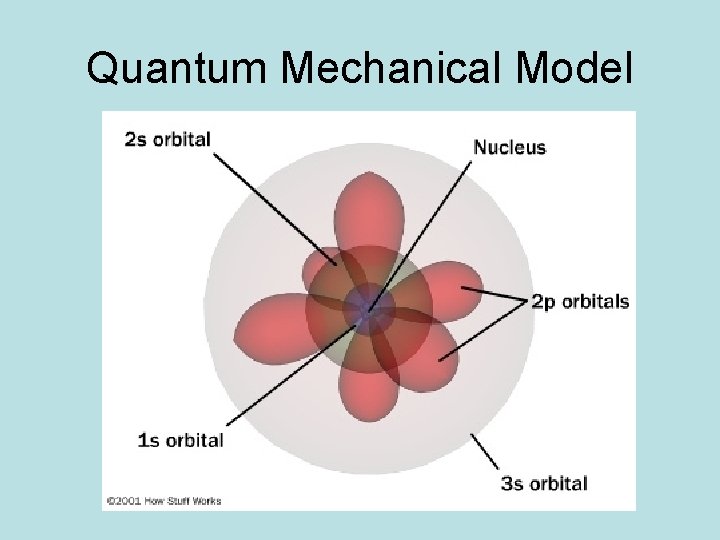 Quantum Mechanical Model

2s orbital

Nucleus

2p orbitals

1s orbital

3s orbital

©2001 How Stuff Works